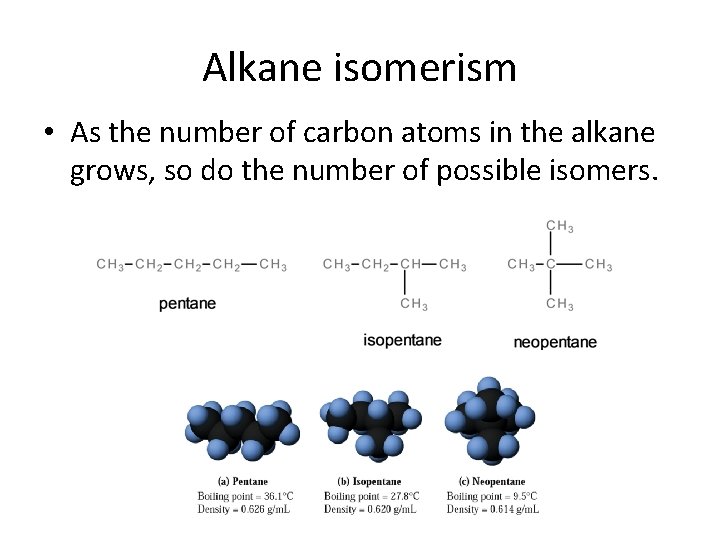 Alkane isomerism

• As the number of carbon atoms in the alkane grows, so do the number of possible isomers.

$CH_3-CH_2-CH_2-CH_2-CH_3$

pentane

$CH_3-CH_2-CH-CH_3$

$CH_3$

isopentane

$CH_3$

$CH_3-C-CH_3$

$CH_3$

neopentane

(a) Pentane
Boiling point = 36.1°C
Density = 0.626 g/mL

(b) Isopentane
Boiling point = 27.8°C
Density = 0.620 g/mL

(c) Neopentane
Boiling point = 9.5°C
Density = 0.614 g/mL